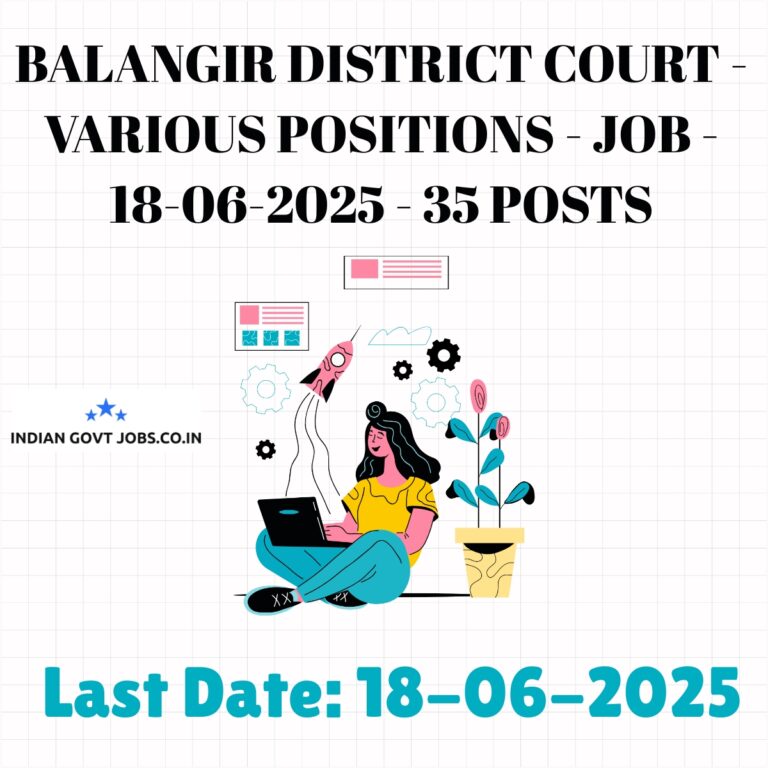 BALANGIR DISTRICT COURT - VARIOUS POSITIONS - JOB - 18-06-2025 - 35 POSTS

INDIAN GOVT JOBS.CO.IN

Last Date: 18-06-2025